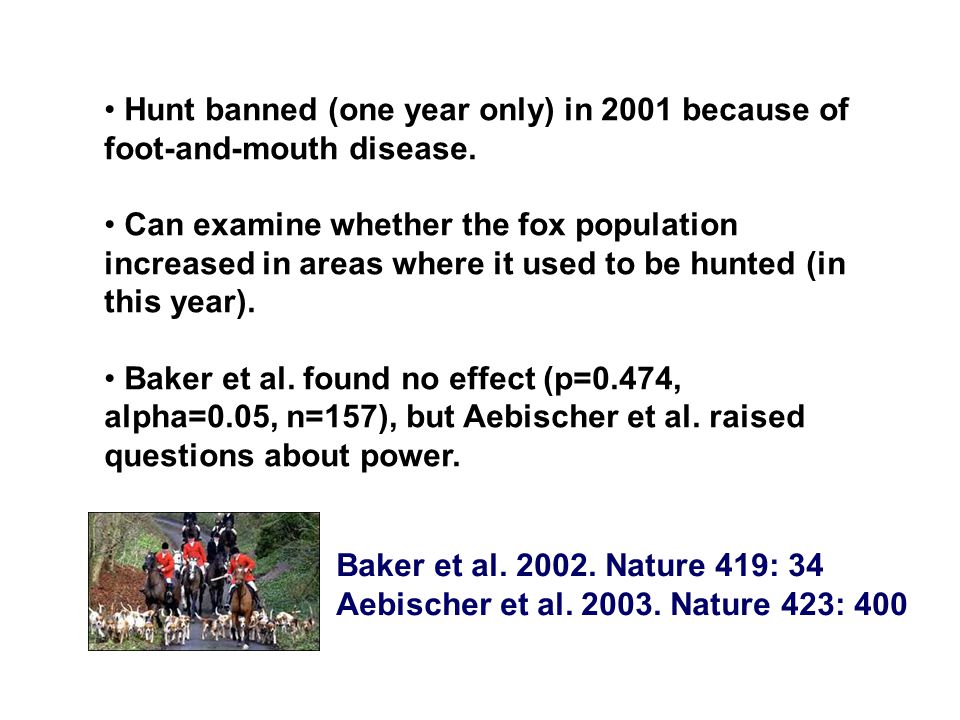 • Hunt banned (one year only) in 2001 because of foot-and-mouth disease.

• Can examine whether the fox population increased in areas where it used to be hunted (in this year).

• Baker et al. found no effect (p=0.474, alpha=0.05, n=157), but Aebischer et al. raised questions about power.

Baker et al. 2002. Nature 419: 34
Aebischer et al. 2003. Nature 423: 400